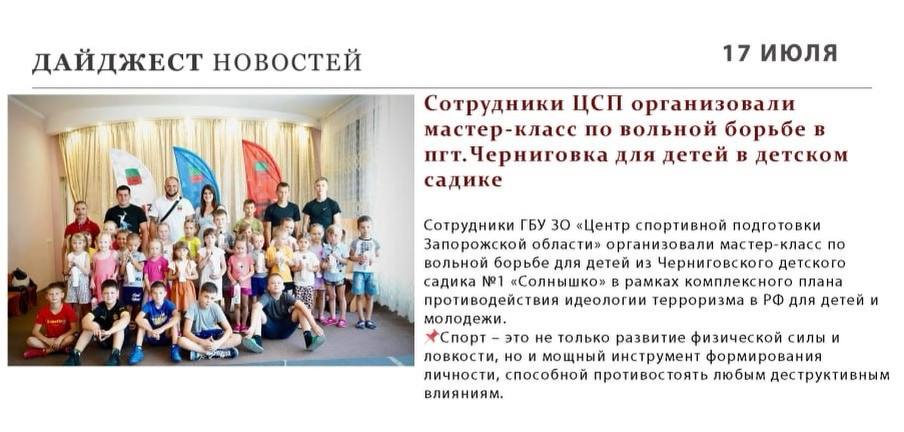 ДАЙДЖЕСТ НОВОСТЕЙ

17 ИЮЛЯ

Сотрудники ЦСП организовали мастер-класс по вольной борьбе в пгт.Черниговка для детей в детском садике

Сотрудники ГБУ ЗО «Центр спортивной подготовки Запорожской области» организовали мастер-класс по вольной борьбе для детей из Черниговского детского садика №1 «Солнышко» в рамках комплексного плана противодействия идеологии терроризма в РФ для детей и молодежи.

📌Спорт – это не только развитие физической силы и ловкости, но и мощный инструмент формирования личности, способной противостоять любым деструктивным влияниям.